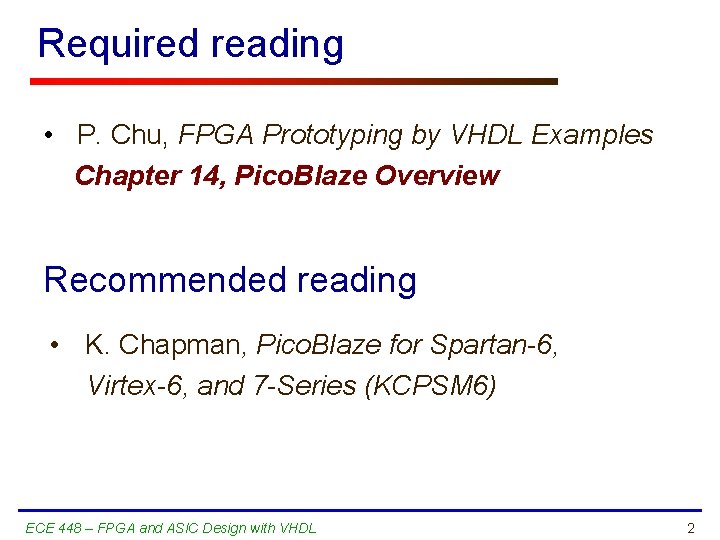 Required reading

• P. Chu, FPGA Prototyping by VHDL Examples
Chapter 14, PicoBlaze Overview

Recommended reading

• K. Chapman, PicoBlaze for Spartan-6, Virtex-6, and 7-Series (KCPSM6)

ECE 448 – FPGA and ASIC Design with VHDL

2